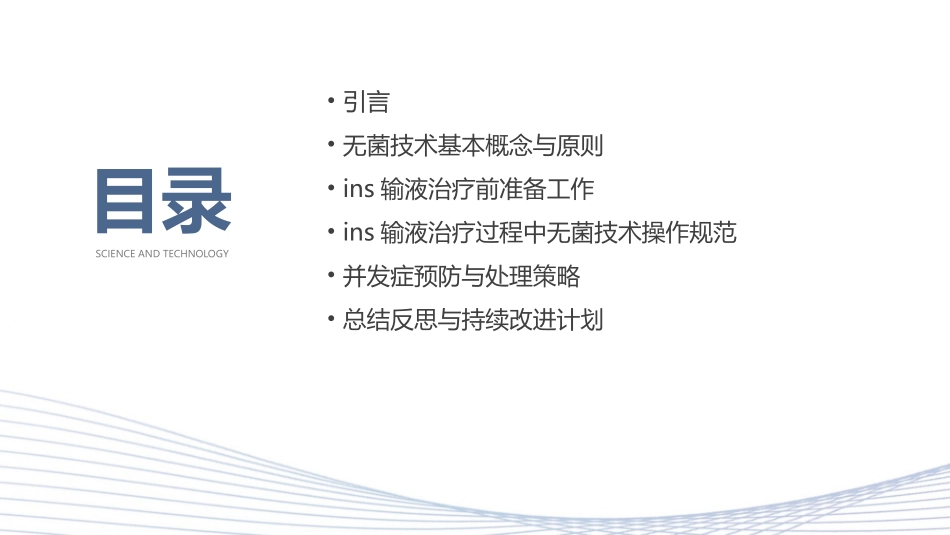 目录
SCIENCE AND TECHNOLOGY

• 引言
• 无菌技术基本概念与原则
• ins 输液治疗前准备工作
• ins 输液治疗过程中无菌技术操作规范
• 并发症预防与处理策略
• 总结反思与持续改进计划